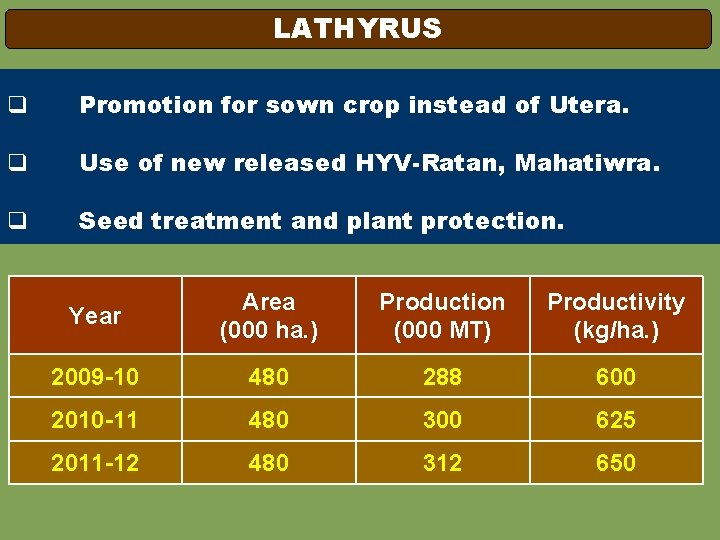 LATHYRUS

❑ Promotion for sown crop instead of Utera.

❑ Use of new released HYV-Ratan, Mahatiwra.

❑ Seed treatment and plant protection.

| Year | Area (000 ha.) | Production (000 MT) | Productivity (kg/ha.) |
|---|---|---|---|
| 2009-10 | 480 | 288 | 600 |
| 2010-11 | 480 | 300 | 625 |
| 2011-12 | 480 | 312 | 650 |